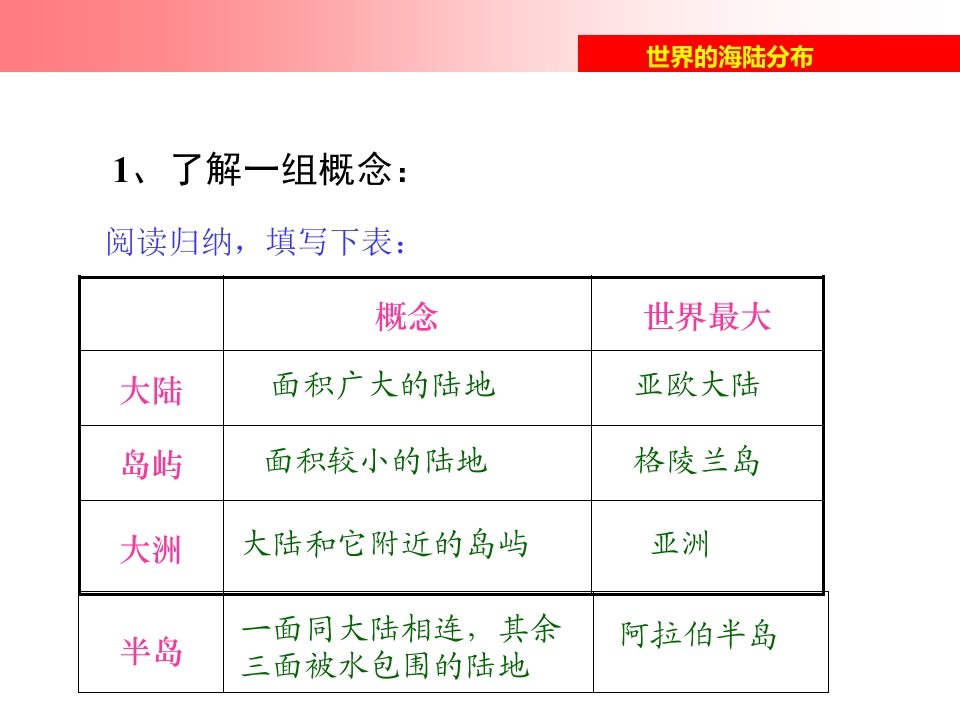 世界的海陆分布

1、了解一组概念：

阅读归纳，填写下表：

| | 概念 | 世界最大 |
|---|---|---|
| 大陆 | 面积广大的陆地 | 亚欧大陆 |
| 岛屿 | 面积较小的陆地 | 格陵兰岛 |
| 大洲 | 大陆和它附近的岛屿 | 亚洲 |
| 半岛 | 一面同大陆相连，其余三面被水包围的陆地 | 阿拉伯半岛 |